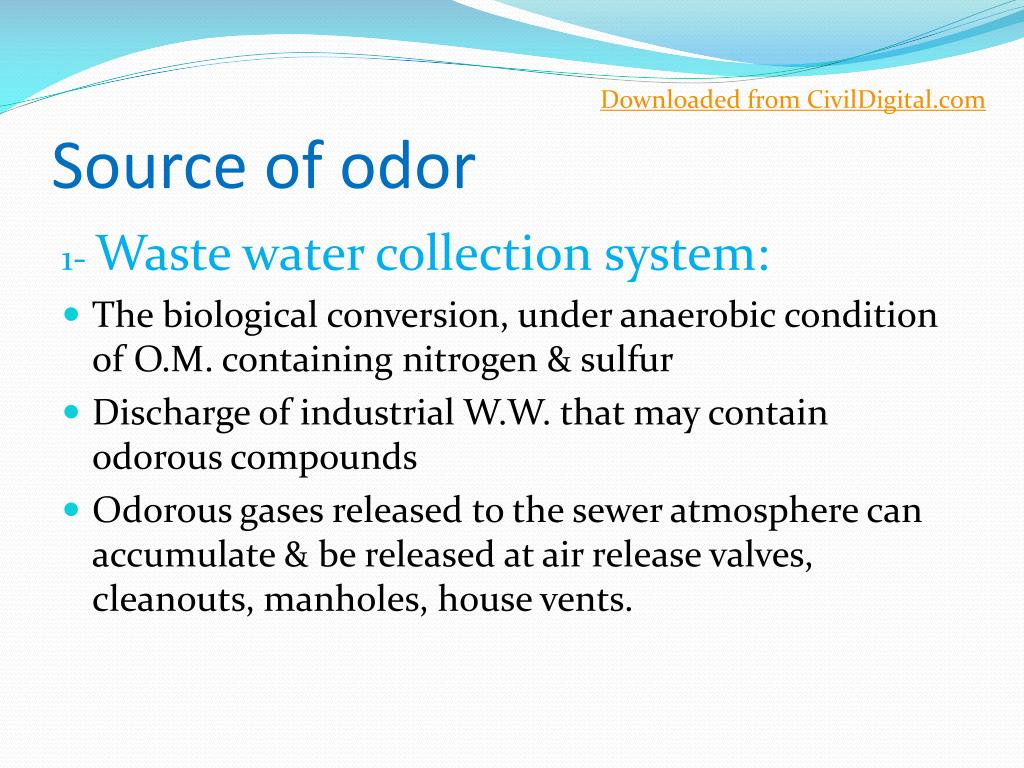 Downloaded from CivilDigital.com

Source of odor

1- Waste water collection system:

The biological conversion, under anaerobic condition of O.M. containing nitrogen & sulfur

Discharge of industrial W.W. that may contain odorous compounds

Odorous gases released to the sewer atmosphere can accumulate & be released at air release valves, cleanouts, manholes, house vents.